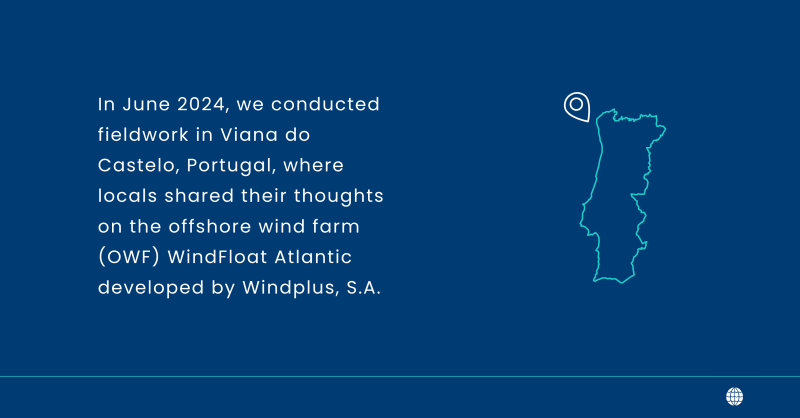 In June 2024, we conducted fieldwork in Viana do Castelo, Portugal, where locals shared their thoughts on the offshore wind farm (OWF) WindFloat Atlantic developed by Windplus, S.A.